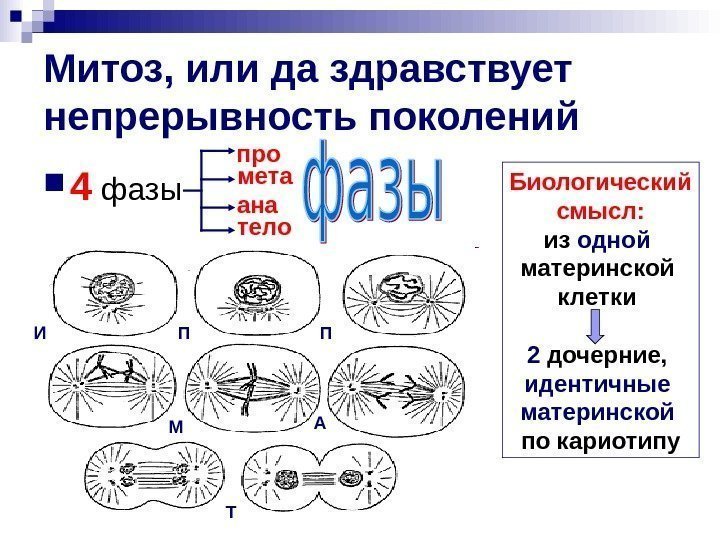 Митоз, или да здравствует непрерывность поколений

4 фазы

про
мета
ана
тело

фазы

Биологический смысл:
из одной материнской клетки
2 дочерние, идентичные материнской по кариотипу

И
П
П
М
А
Т